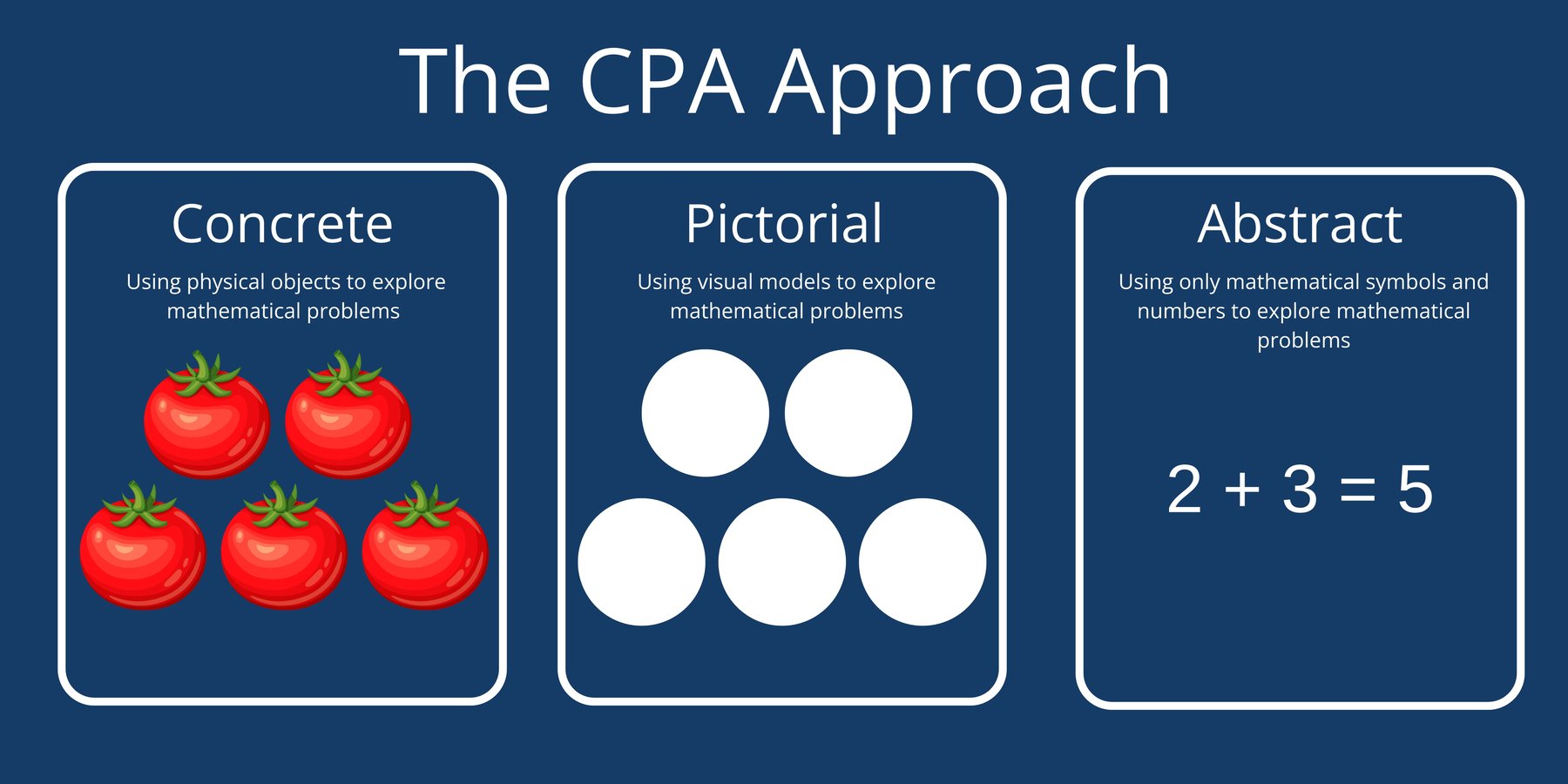 The CPA Approach

Concrete

Using physical objects to explore mathematical problems

Pictorial

Using visual models to explore mathematical problems

Abstract

Using only mathematical symbols and numbers to explore mathematical problems

$2 + 3 = 5$